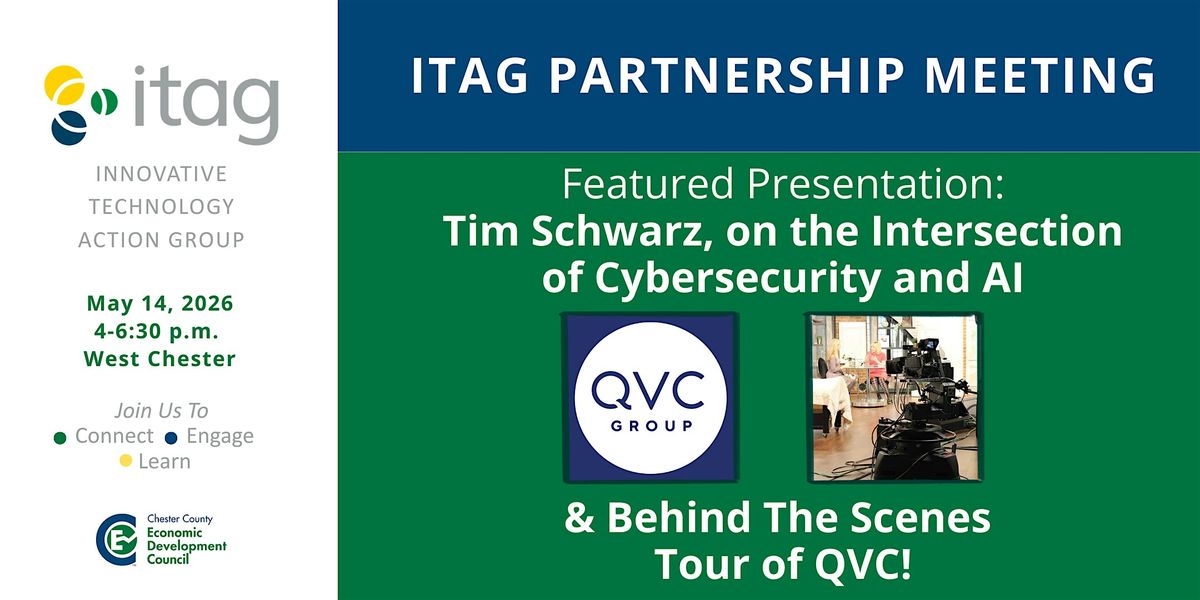 itag

INNOVATIVE TECHNOLOGY ACTION GROUP

May 14, 2026
4-6:30 p.m.
West Chester

Join Us To
Connect Engage
Learn

Chester County Economic Development Council

ITAG PARTNERSHIP MEETING

Featured Presentation:
Tim Schwarz, on the Intersection of Cybersecurity and AI

QVC GROUP

& Behind The Scenes Tour of QVC!